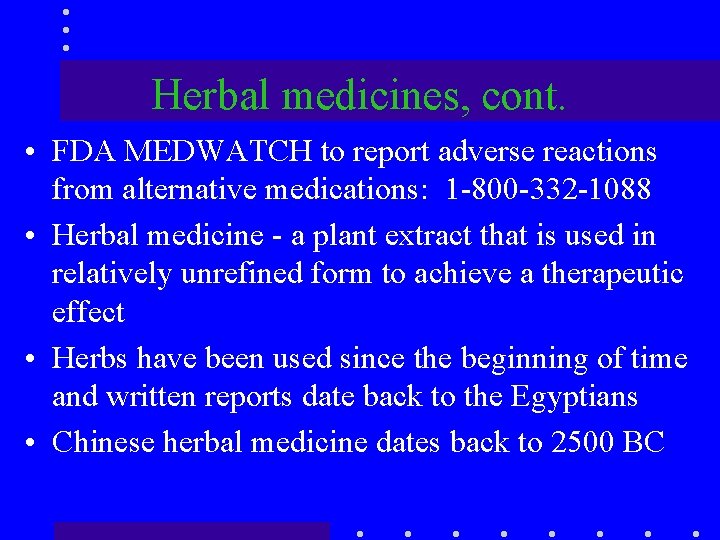 Herbal medicines, cont.

• FDA MEDWATCH to report adverse reactions from alternative medications: 1-800-332-1088
• Herbal medicine - a plant extract that is used in relatively unrefined form to achieve a therapeutic effect
• Herbs have been used since the beginning of time and written reports date back to the Egyptians
• Chinese herbal medicine dates back to 2500 BC